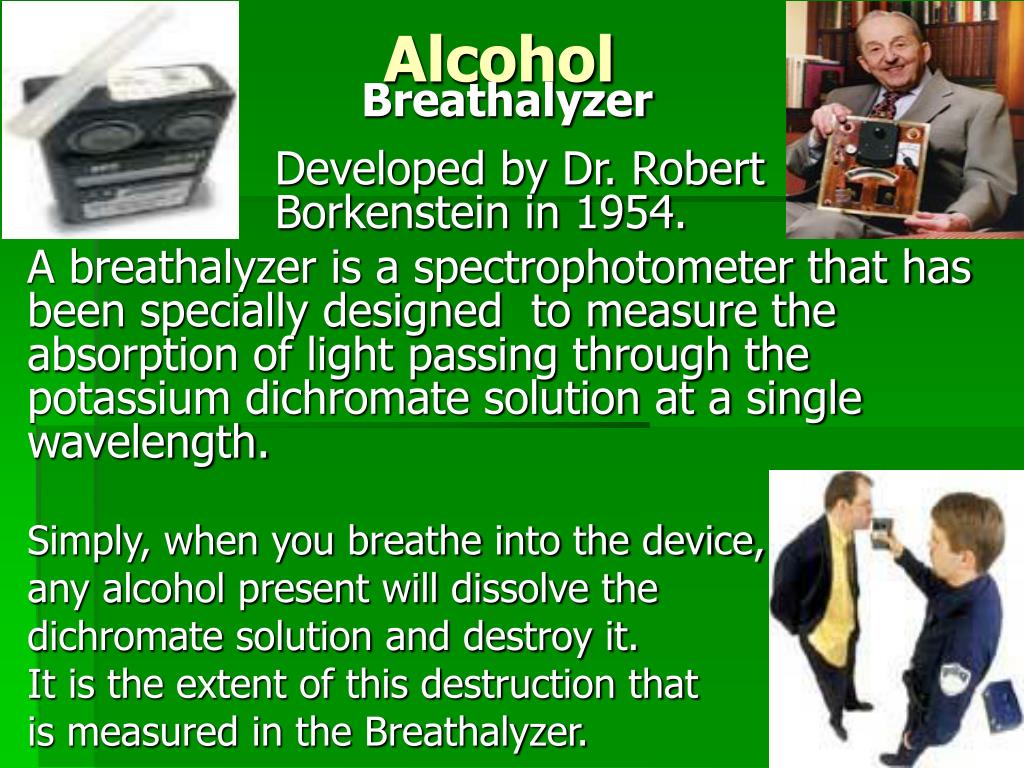 Alcohol
Breathalyzer

Developed by Dr. Robert Borkenstein in 1954.

A breathalyzer is a spectrophotometer that has been specially designed to measure the absorption of light passing through the potassium dichromate solution at a single wavelength.

Simply, when you breathe into the device, any alcohol present will dissolve the dichromate solution and destroy it.
It is the extent of this destruction that is measured in the Breathalyzer.